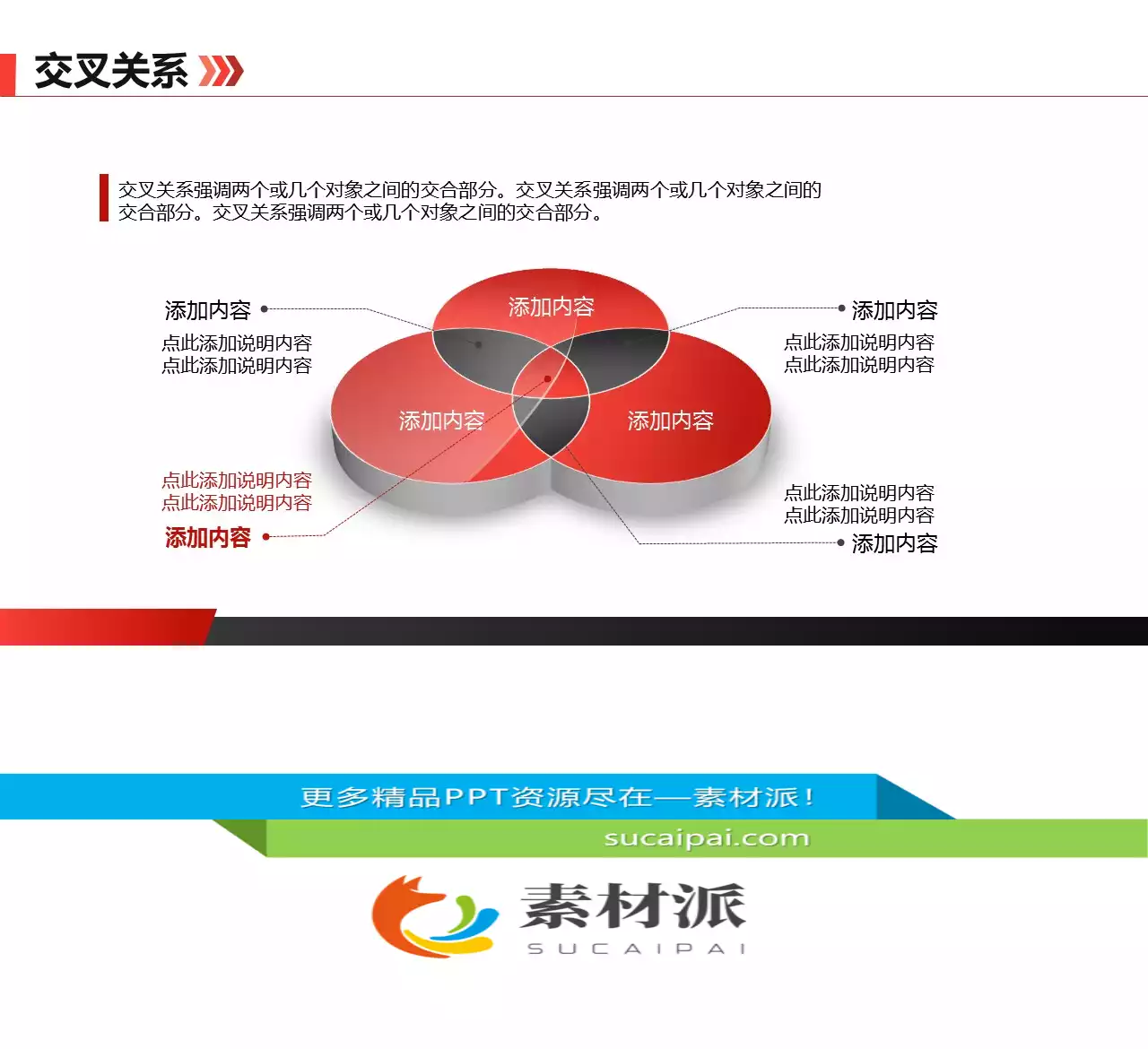 交叉关系

交叉关系强调两个或几个对象之间的交合部分。交叉关系强调两个或几个对象之间的交合部分。交叉关系强调两个或几个对象之间的交合部分。

添加内容
点此添加说明内容
点此添加说明内容

添加内容

添加内容
点此添加说明内容
点此添加说明内容

添加内容

添加内容

点此添加说明内容
点此添加说明内容
添加内容

点此添加说明内容
点此添加说明内容
添加内容

更多精品PPT资源尽在—素材派！
sucaipai.com

素材派
SUCAIPAI